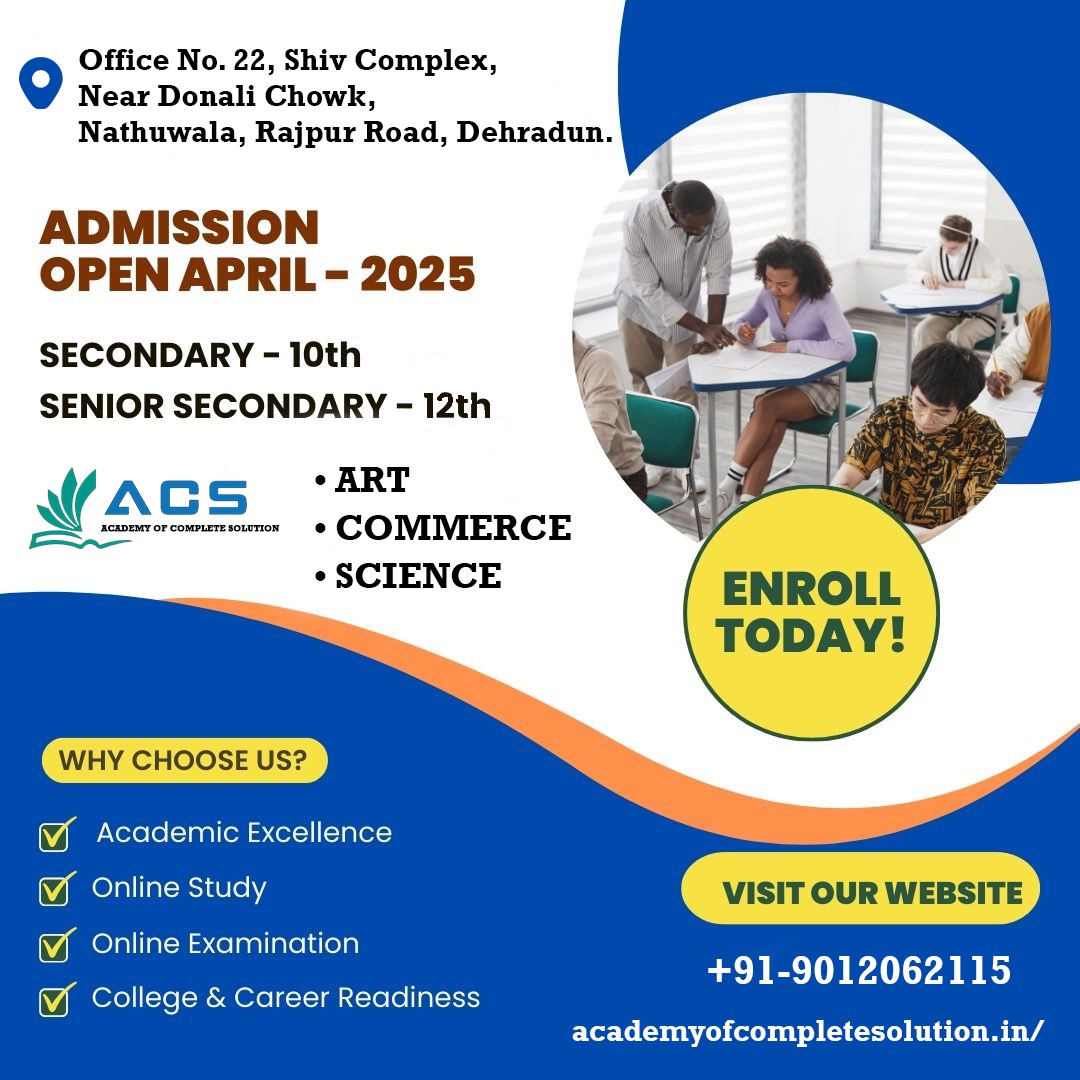 Office No. 22, Shiv Complex,
Near Donali Chowk,
Nathuwala, Rajpur Road, Dehradun.

ADMISSION
OPEN APRIL - 2025

SECONDARY - 10th
SENIOR SECONDARY - 12th

ACS
ACADEMY OF COMPLETE SOLUTION

• ART
• COMMERCE
• SCIENCE

ENROLL TODAY!

WHY CHOOSE US?

Academic Excellence
Online Study
Online Examination
College & Career Readiness

VISIT OUR WEBSITE

+91-9012062115

academyofcompletesolution.in/